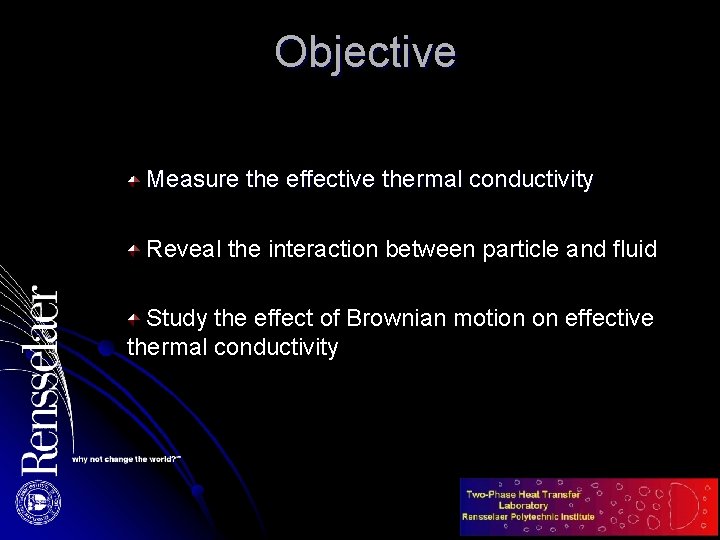 Objective

Measure the effective thermal conductivity

Reveal the interaction between particle and fluid

Study the effect of Brownian motion on effective thermal conductivity

Rensselaer

why not change the world?™

Two-Phase Heat Transfer Laboratory
Rensselaer Polytechnic Institute